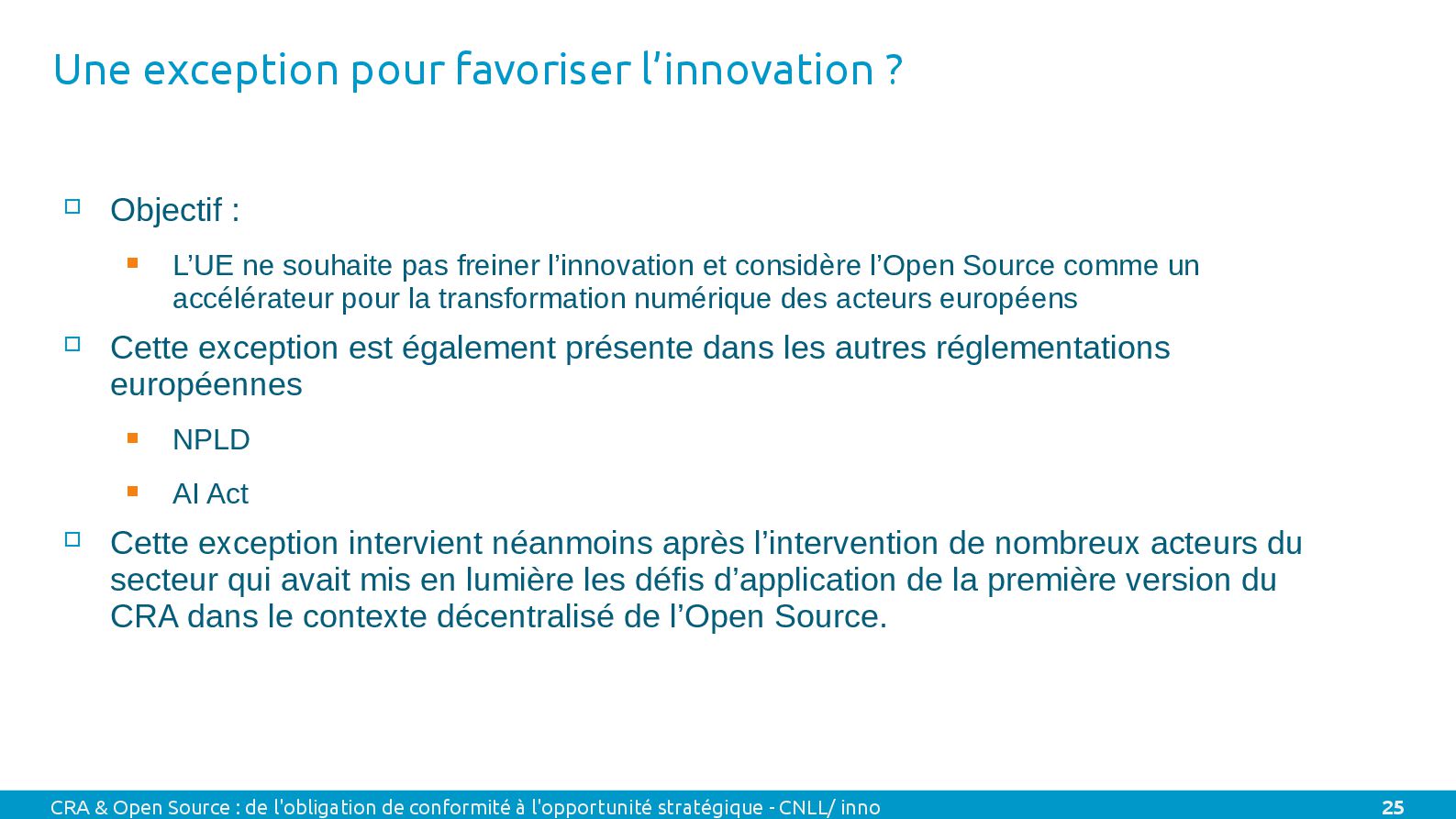 Une exception pour favoriser l’innovation ?

Objectif :

L’UE ne souhaite pas freiner l’innovation et considère l’Open Source comme un accélérateur pour la transformation numérique des acteurs européens

Cette exception est également présente dans les autres réglementations européennes

NPLD

AI Act

Cette exception intervient néanmoins après l’intervention de nombreux acteurs du secteur qui avait mis en lumière les défis d’application de la première version du CRA dans le contexte décentralisé de l’Open Source.

CRA & Open Source : de l'obligation de conformité à l'opportunité stratégique - CNLL/ inno

25